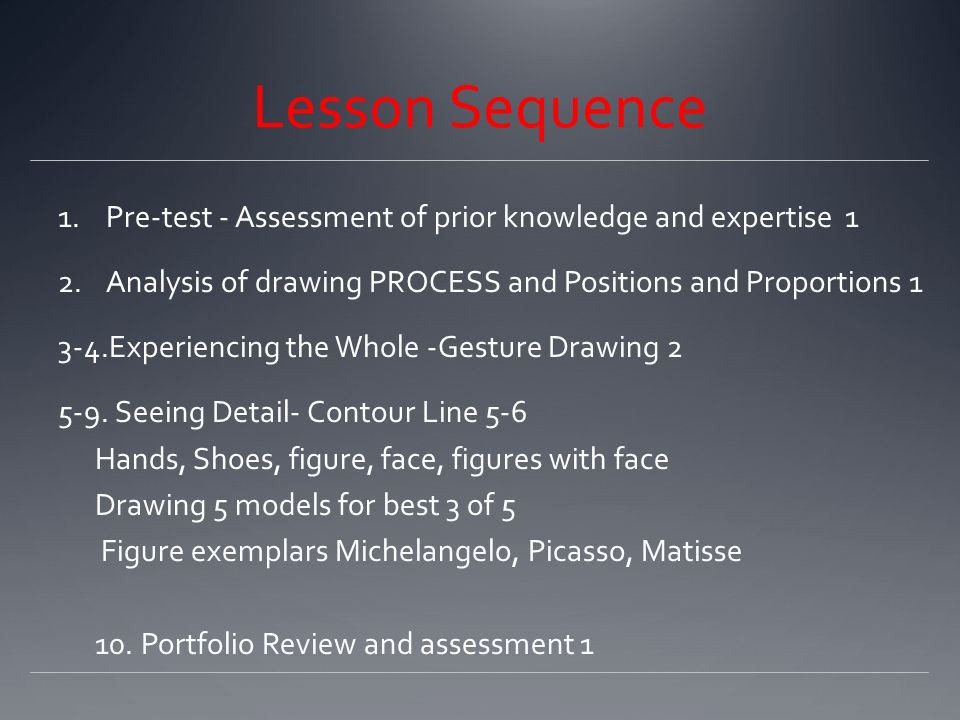 Lesson Sequence

1. Pre-test - Assessment of prior knowledge and expertise 1

2. Analysis of drawing PROCESS and Positions and Proportions 1

3-4.Experiencing the Whole -Gesture Drawing 2

5-9. Seeing Detail- Contour Line 5-6
Hands, Shoes, figure, face, figures with face
Drawing 5 models for best 3 of 5
Figure exemplars Michelangelo, Picasso, Matisse

10. Portfolio Review and assessment 1